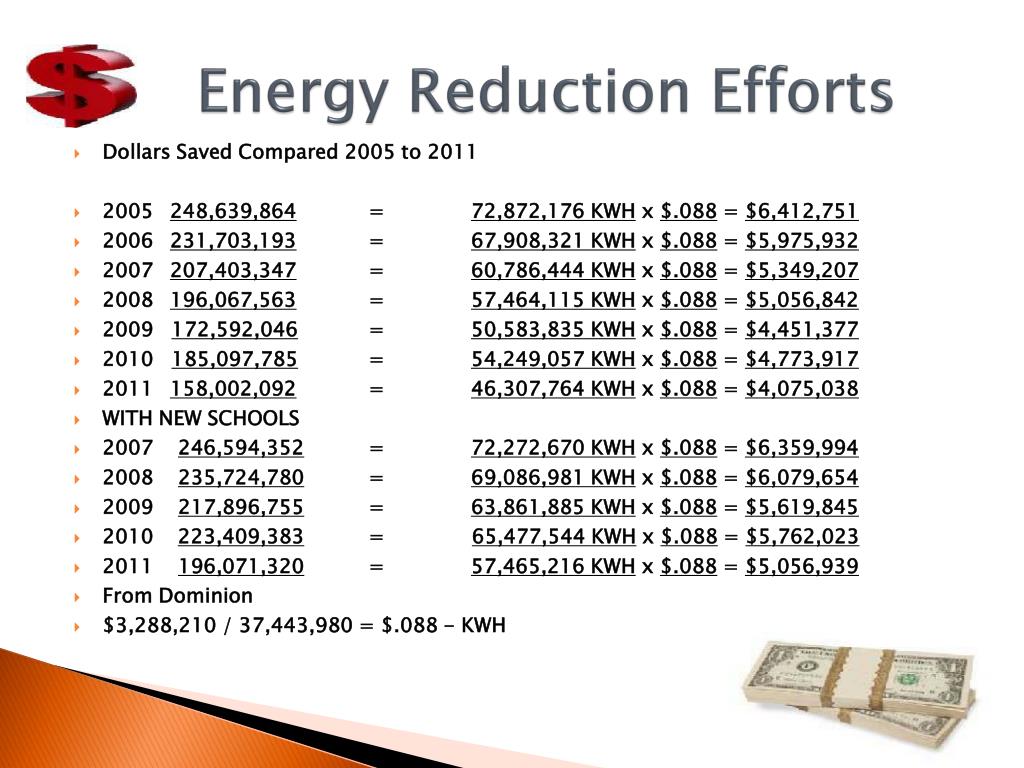 Energy Reduction Efforts

Dollars Saved Compared 2005 to 2011

2005 248,639,864 = 72,872,176 KWH x \$.088 = \$6,412,751
2006 231,703,193 = 67,908,321 KWH x \$.088 = \$5,975,932
2007 207,403,347 = 60,786,444 KWH x \$.088 = \$5,349,207
2008 196,067,563 = 57,464,115 KWH x \$.088 = \$5,056,842
2009 172,592,046 = 50,583,835 KWH x \$.088 = \$4,451,377
2010 185,097,785 = 54,249,057 KWH x \$.088 = \$4,773,917
2011 158,002,092 = 46,307,764 KWH x \$.088 = \$4,075,038
WITH NEW SCHOOLS
2007 246,594,352 = 72,272,670 KWH x \$.088 = \$6,359,994
2008 235,724,780 = 69,086,981 KWH x \$.088 = \$6,079,654
2009 217,896,755 = 63,861,885 KWH x \$.088 = \$5,619,845
2010 223,409,383 = 65,477,544 KWH x \$.088 = \$5,762,023
2011 196,071,320 = 57,465,216 KWH x \$.088 = \$5,056,939
From Dominion
\$3,288,210 / 37,443,980 = \$.088 - KWH